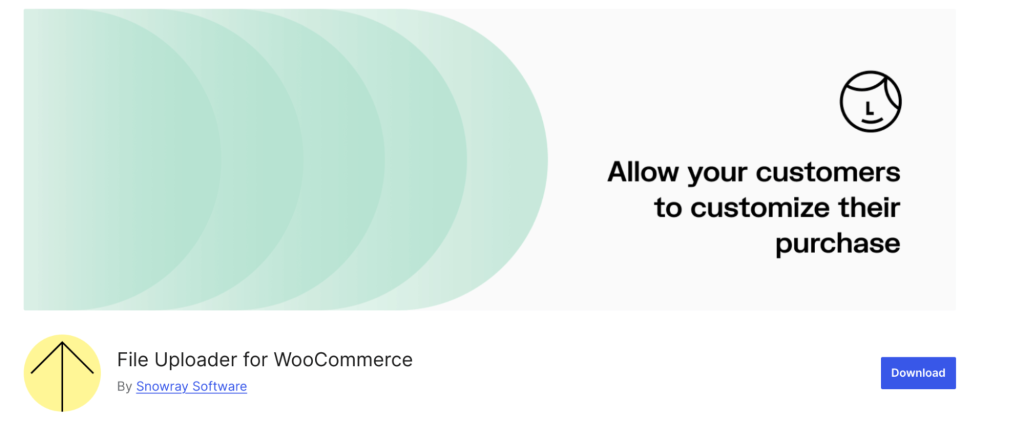 Allow your customers to customize their purchase

File Uploader for WooCommerce

By Snowray Software

Download